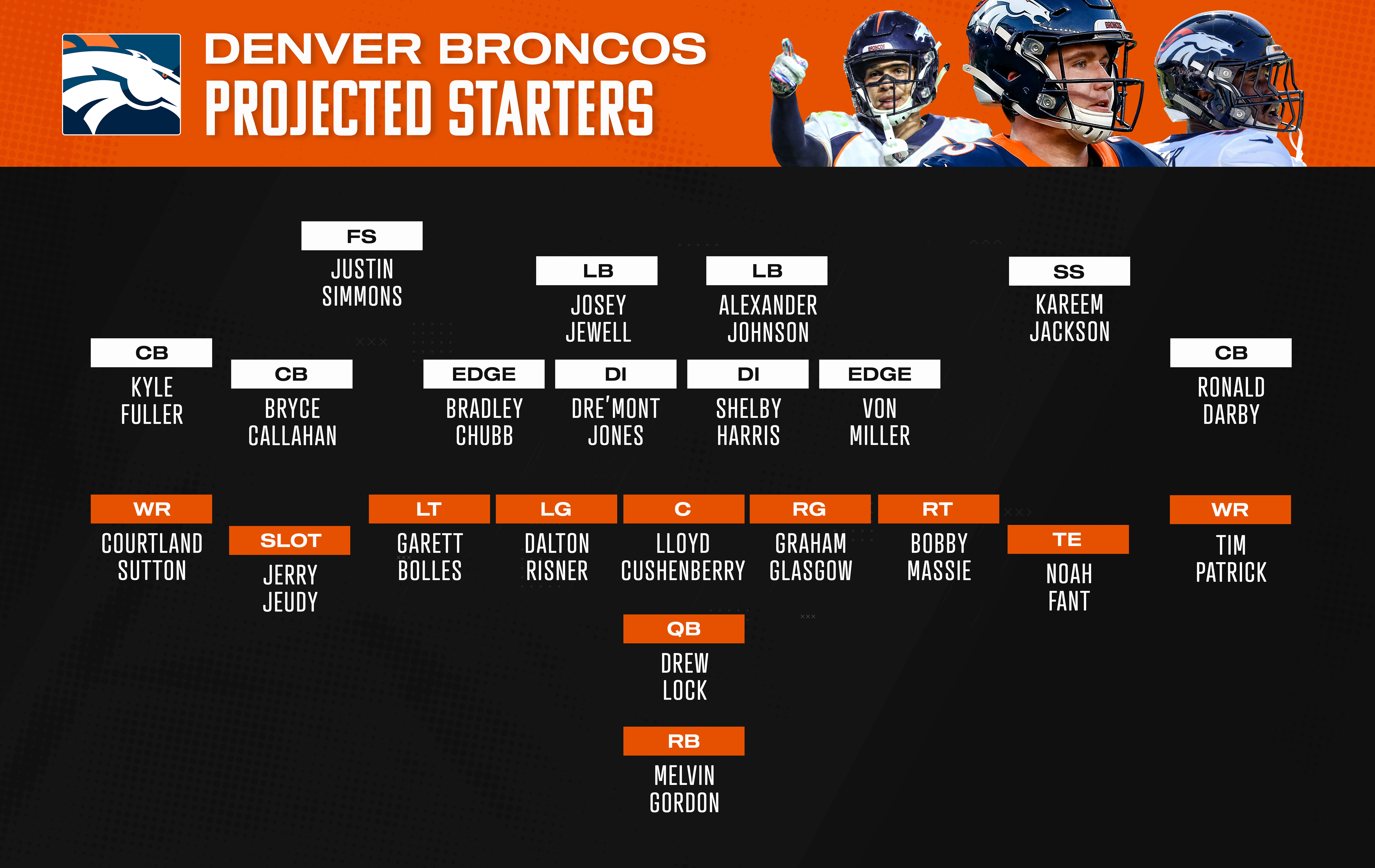 DENVER BRONCOS
PROJECTED STARTERS

FS
JUSTIN SIMMONS

LB
JOSEY JEWELL

LB
ALEXANDER JOHNSON

SS
KAREEM JACKSON

CB
KYLE FULLER

CB
BRYCE CALLAHAN

EDGE
BRADLEY CHUBB

DI
DRE'MONT JONES

DI
SHELBY HARRIS

EDGE
VON MILLER

CB
RONALD DARBY

WR
COURTLAND SUTTON

SLOT
JERRY JEUDY

LT
GARETT BOLLES

LG
DALTON RISNER

C
LLOYD CUSHENBERRY

RG
GRAHAM GLASGOW

RT
BOBBY MASSIE

TE
NOAH FANT

WR
TIM PATRICK

QB
DREW LOCK

RB
MELVIN GORDON